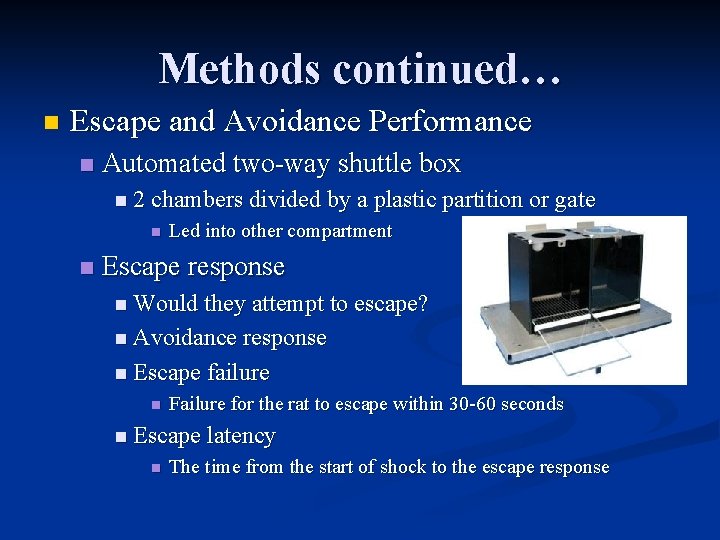 Methods continued…

Escape and Avoidance Performance

Automated two-way shuttle box

2 chambers divided by a plastic partition or gate

Led into other compartment

Escape response

Would they attempt to escape?

Avoidance response

Escape failure

Failure for the rat to escape within 30-60 seconds

Escape latency

The time from the start of shock to the escape response